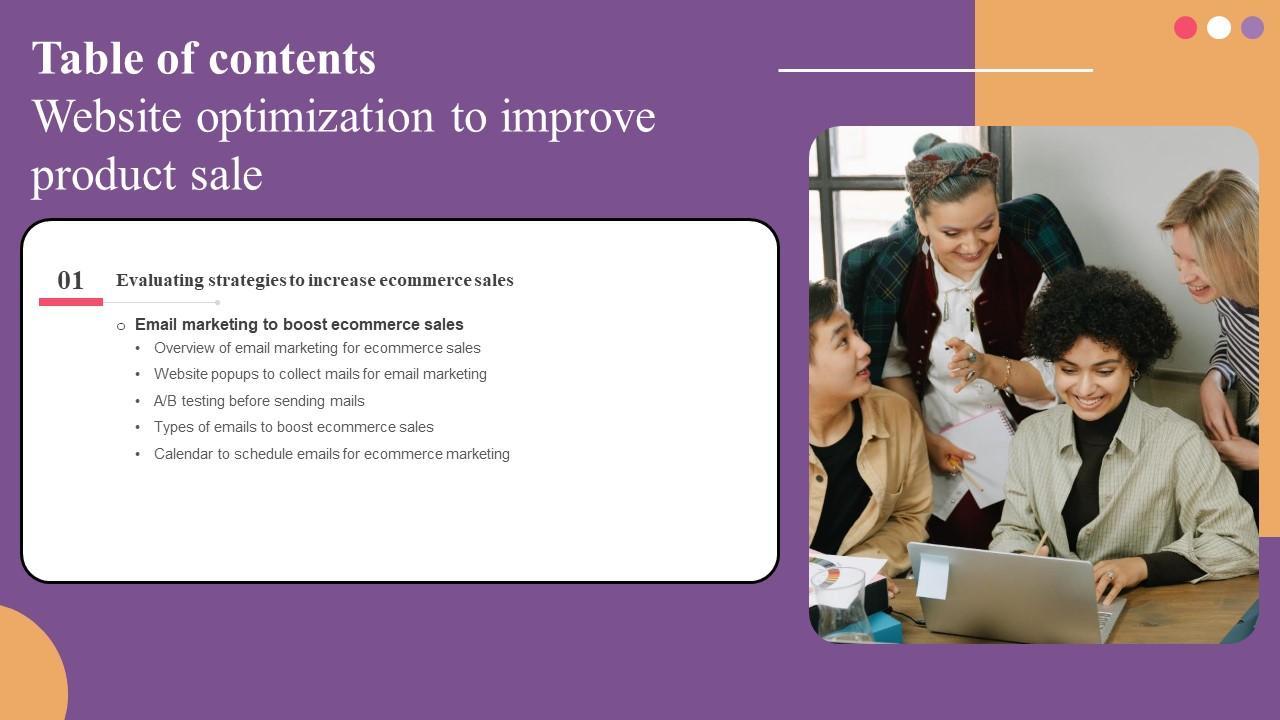 Table of contents
Website optimization to improve product sale

01 Evaluating strategies to increase ecommerce sales

○ Email marketing to boost ecommerce sales
• Overview of email marketing for ecommerce sales
• Website popups to collect mails for email marketing
• A/B testing before sending mails
• Types of emails to boost ecommerce sales
• Calendar to schedule emails for ecommerce marketing